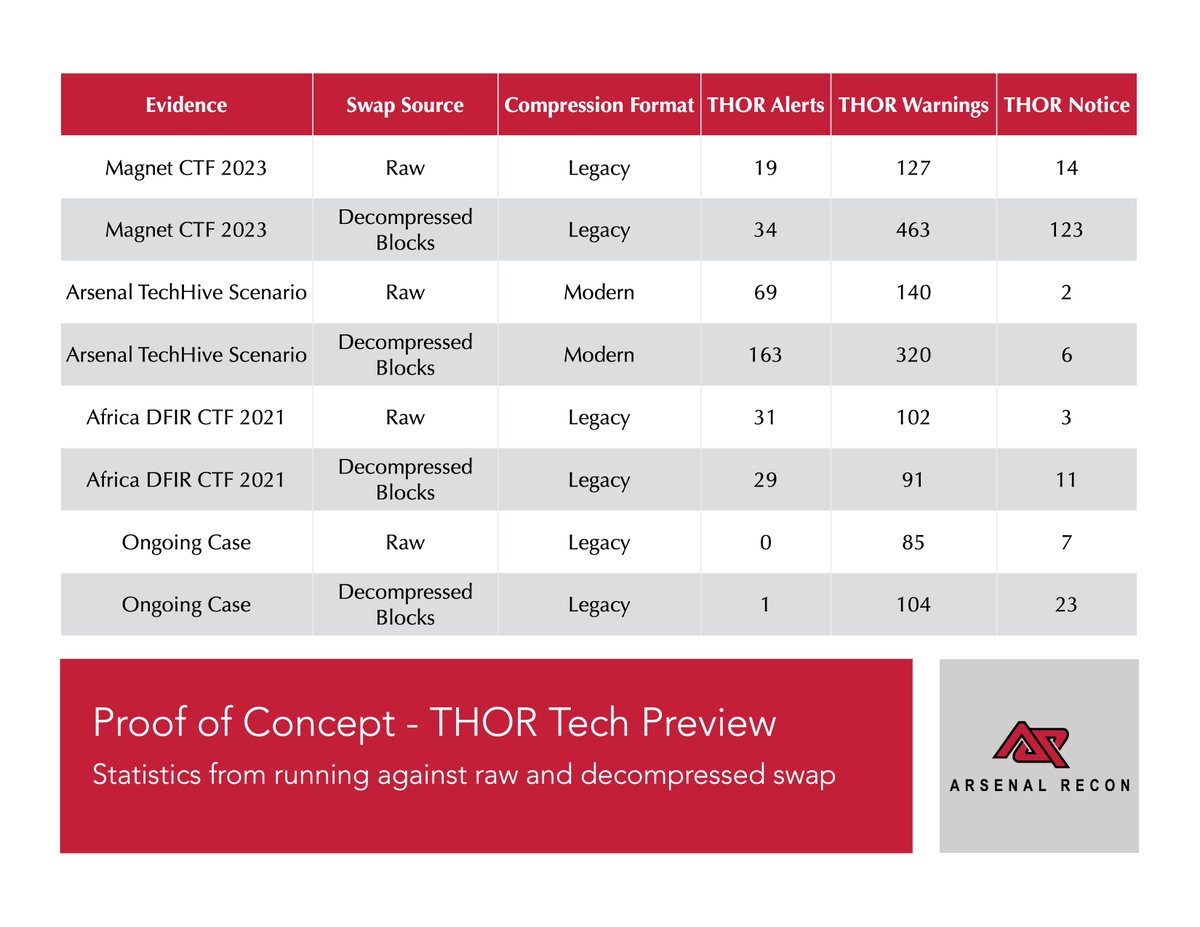 | Evidence | Swap Source | Compression Format | THOR Alerts | THOR Warnings | THOR Notice |
|---|---|---|---|---|---|
| Magnet CTF 2023 | Raw | Legacy | 19 | 127 | 14 |
| Magnet CTF 2023 | Decompressed Blocks | Legacy | 34 | 463 | 123 |
| Arsenal TechHive Scenario | Raw | Modern | 69 | 140 | 2 |
| Arsenal TechHive Scenario | Decompressed Blocks | Modern | 163 | 320 | 6 |
| Africa DFIR CTF 2021 | Raw | Legacy | 31 | 102 | 3 |
| Africa DFIR CTF 2021 | Decompressed Blocks | Legacy | 29 | 91 | 11 |
| Ongoing Case | Raw | Legacy | 0 | 85 | 7 |
| Ongoing Case | Decompressed Blocks | Legacy | 1 | 104 | 23 |

Proof of Concept - THOR Tech Preview

Statistics from running against raw and decompressed swap

ARSENAL RECON